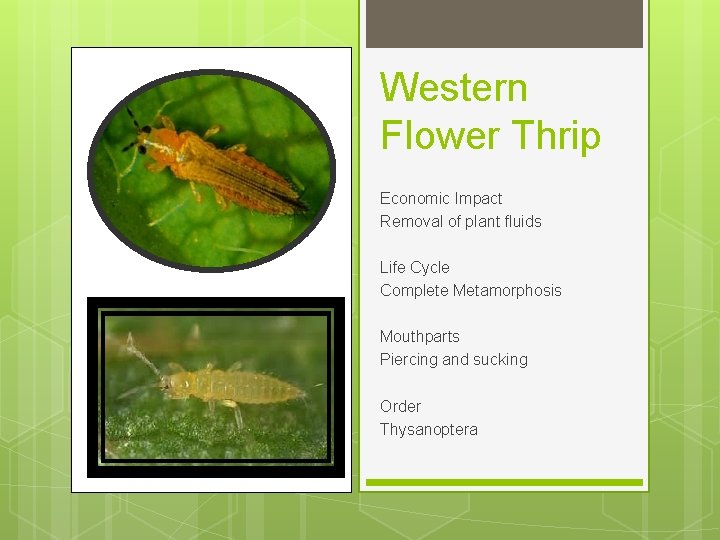 Western Flower Thrip

Economic Impact
Removal of plant fluids

Life Cycle
Complete Metamorphosis

Mouthparts
Piercing and sucking

Order
Thysanoptera